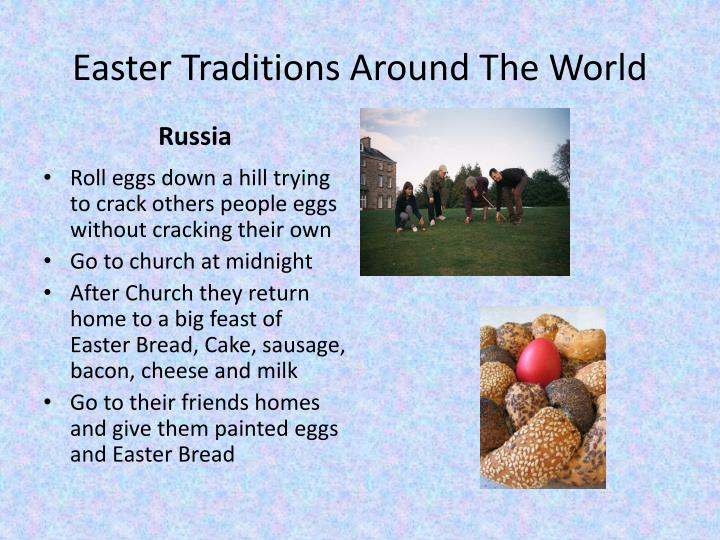 Easter Traditions Around The World

Russia

• Roll eggs down a hill trying to crack others people eggs without cracking their own
• Go to church at midnight
• After Church they return home to a big feast of Easter Bread, Cake, sausage, bacon, cheese and milk
• Go to their friends homes and give them painted eggs and Easter Bread